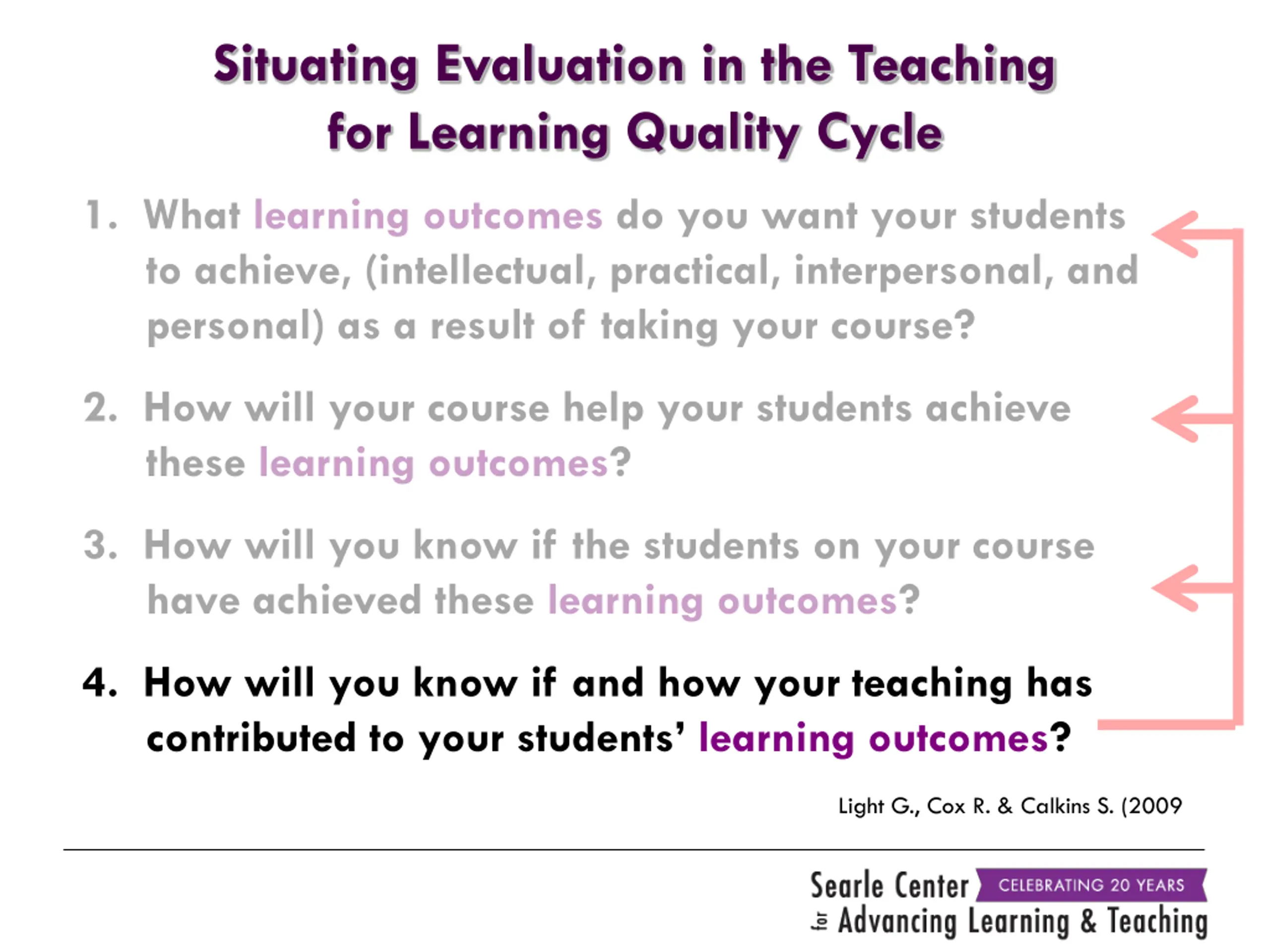 Situating Evaluation in the Teaching for Learning Quality Cycle

1. What learning outcomes do you want your students to achieve, (intellectual, practical, interpersonal, and personal) as a result of taking your course?

2. How will your course help your students achieve these learning outcomes?

3. How will you know if the students on your course have achieved these learning outcomes?

4. How will you know if and how your teaching has contributed to your students' learning outcomes?

Light G., Cox R. & Calkins S. (2009

Searle Center CELEBRATING 20 YEARS
for Advancing Learning & Teaching